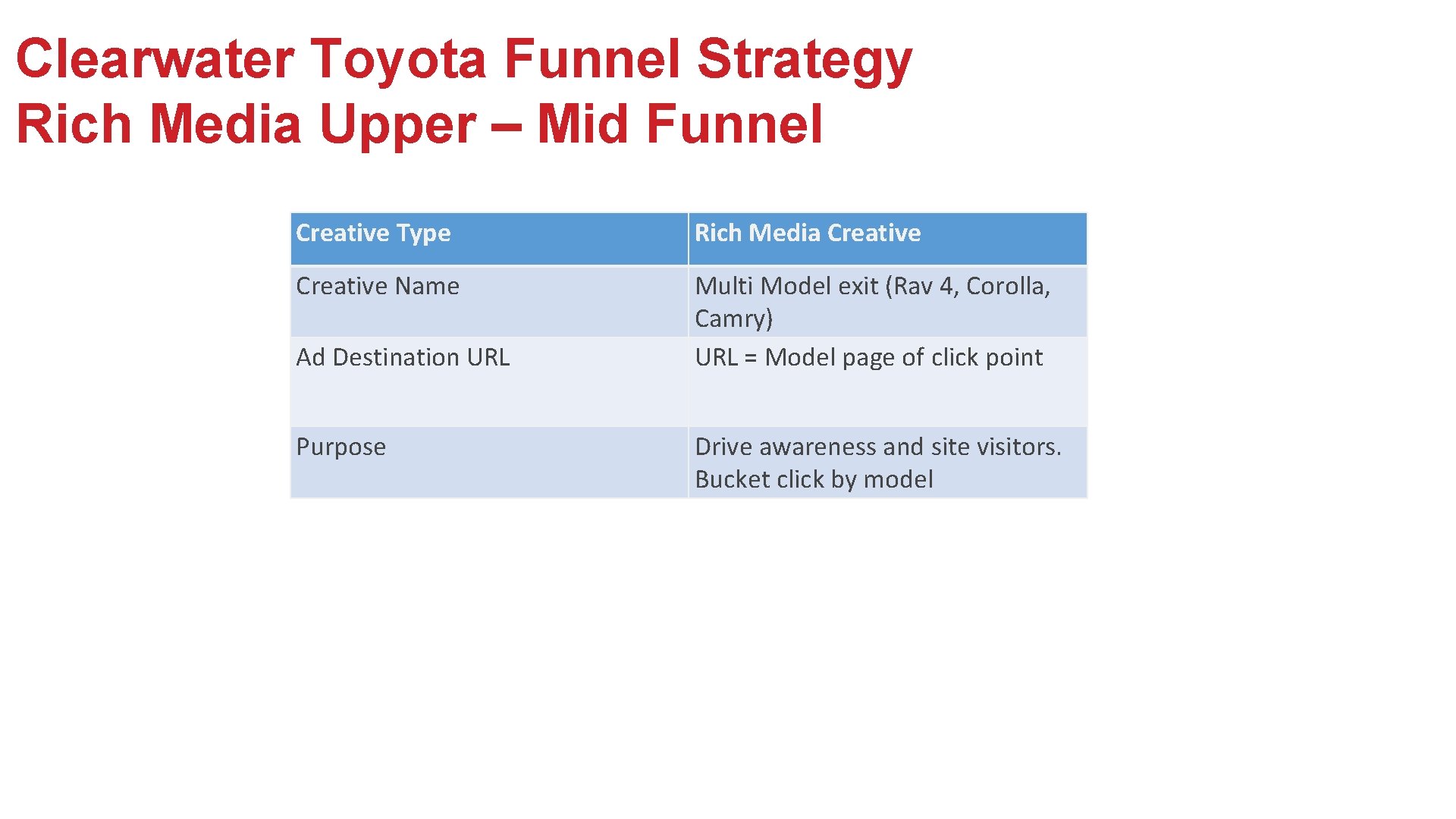 Clearwater Toyota Funnel Strategy
Rich Media Upper – Mid Funnel

| Creative Type | Rich Media Creative |
|---|---|
| Creative Name | Multi Model exit (Rav 4, Corolla, Camry) |
| Ad Destination URL | URL = Model page of click point |
| Purpose | Drive awareness and site visitors. Bucket click by model |